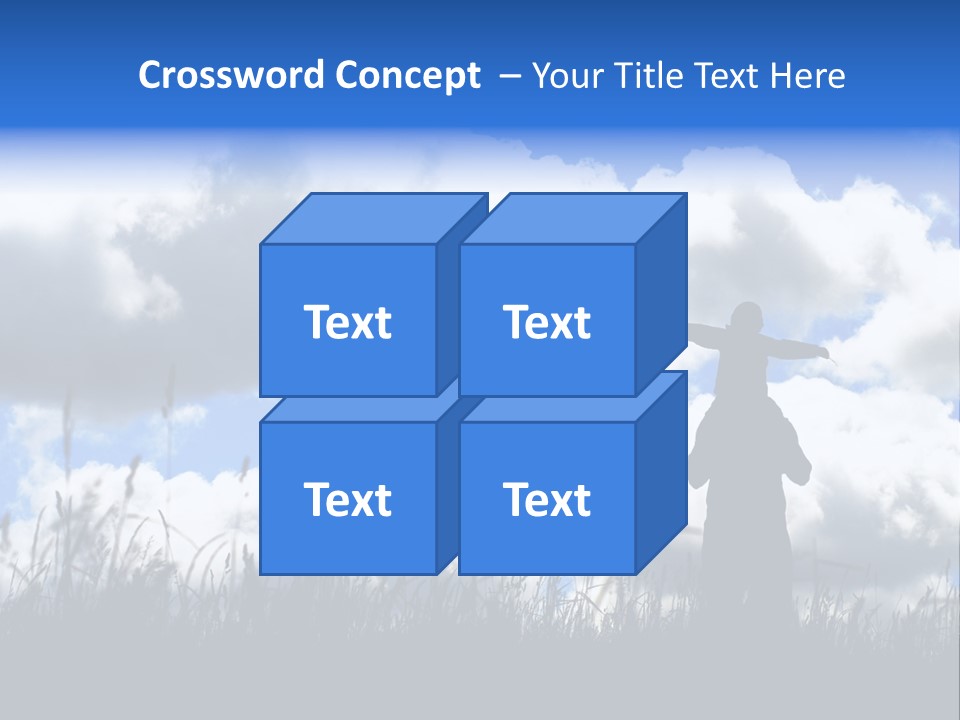 Crossword Concept – Your Title Text Here

Text

Text

Text

Text